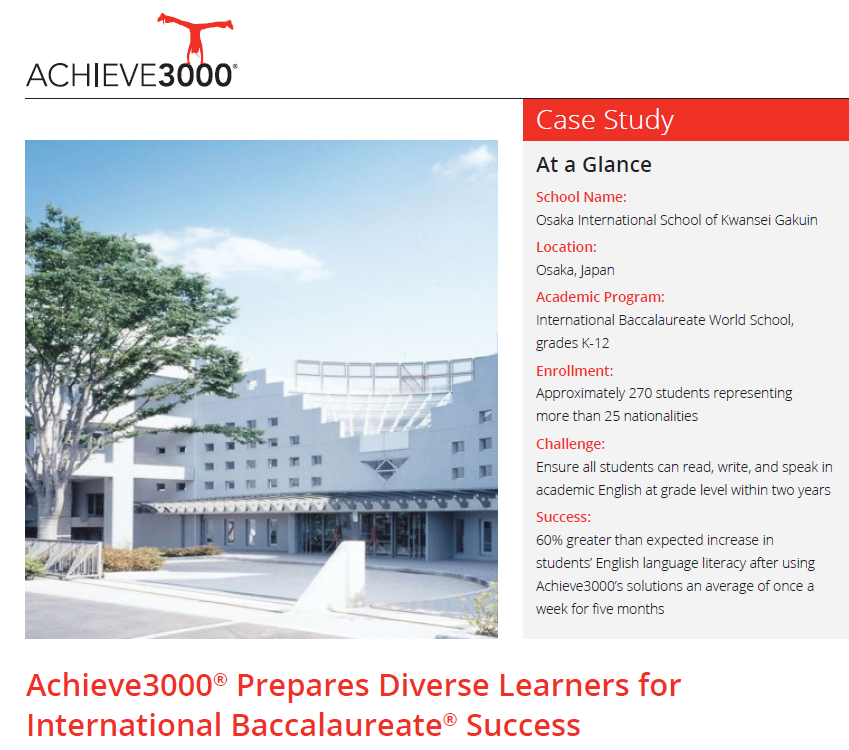 ACHIEVE3000®

Case Study

At a Glance

School Name:
Osaka International School of Kwansei Gakuin

Location:
Osaka, Japan

Academic Program:
International Baccalaureate World School, grades K-12

Enrollment:
Approximately 270 students representing more than 25 nationalities

Challenge:
Ensure all students can read, write, and speak in academic English at grade level within two years

Success:
60% greater than expected increase in students' English language literacy after using Achieve3000's solutions an average of once a week for five months

Achieve3000® Prepares Diverse Learners for International Baccalaureate® Success